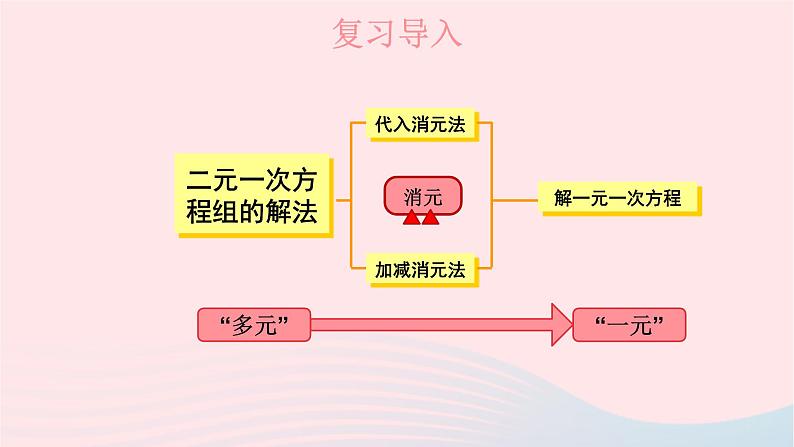 复习导入

二元一次方程组的解法

代入消元法

消元

加减消元法

解一元一次方程

“多元”

“一元”